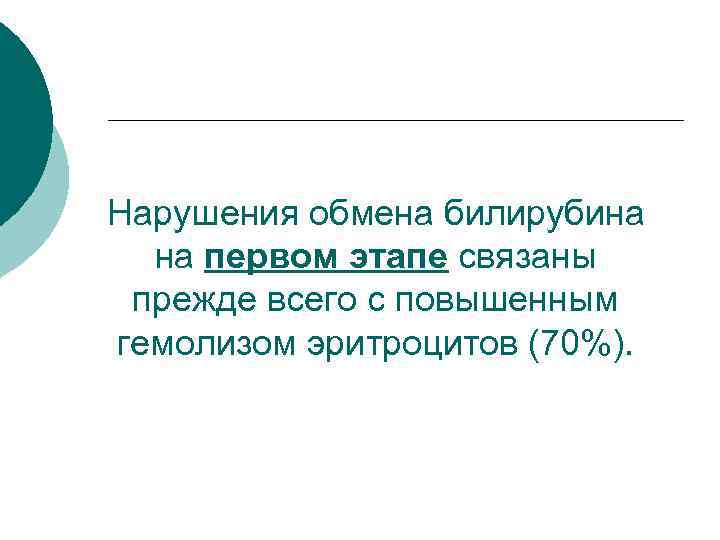 Нарушения обмена билирубина на первом этапе связаны прежде всего с повышенным гемолизом эритроцитов (70%).